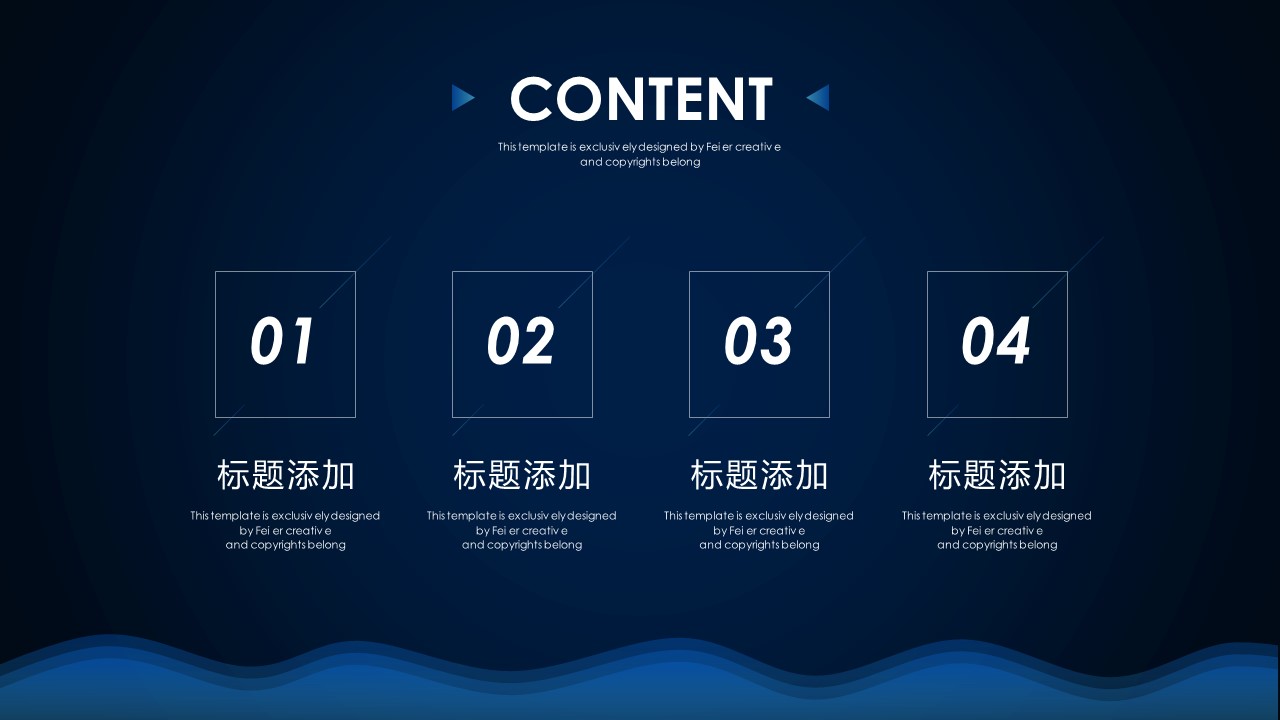 CONTENT

This template is exclusiv ely designed by Fei er creativ e and copyrights belong

01

标题添加

This template is exclusiv ely designed by Fei er creativ e and copyrights belong

02

标题添加

This template is exclusiv ely designed by Fei er creativ e and copyrights belong

03

标题添加

This template is exclusiv ely designed by Fei er creativ e and copyrights belong

04

标题添加

This template is exclusiv ely designed by Fei er creativ e and copyrights belong